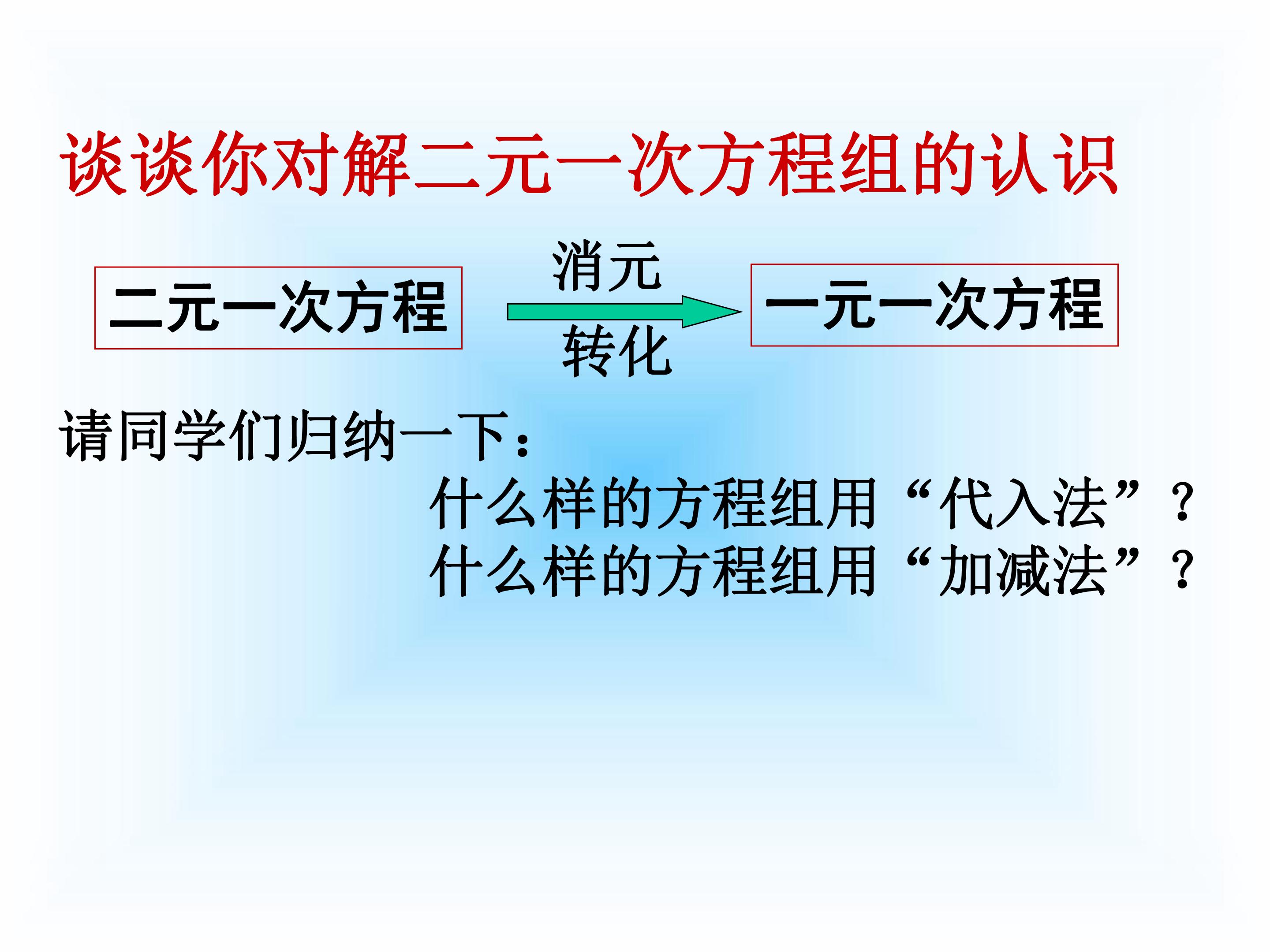 谈谈你对解二元一次方程组的认识

二元一次方程

消元

转化

一元一次方程

请同学们归纳一下：

什么样的方程组用“代入法”？

什么样的方程组用“加减法”？